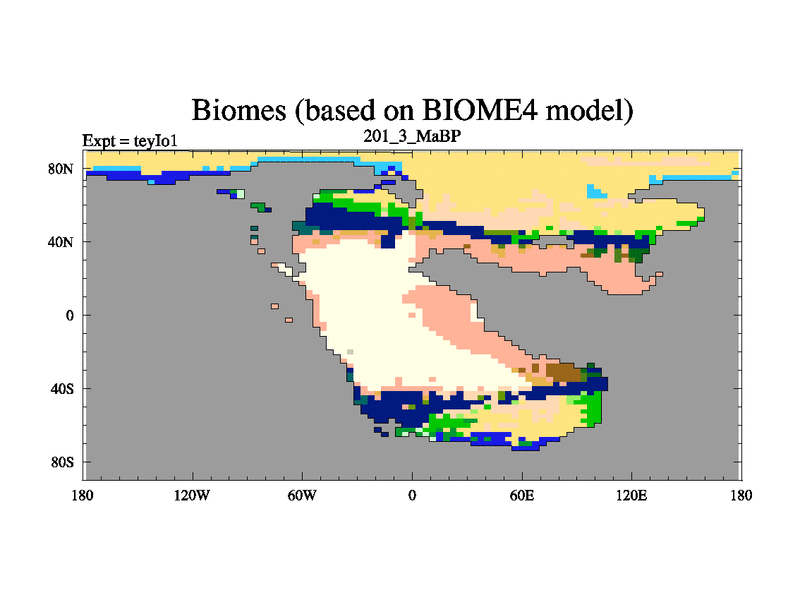 Biomes (based on BIOME4 model)
Expt = teyIo1
201_3_MaBP

80N
40N
0
40S
80S

180 120W 60W 0 60E 120E 180